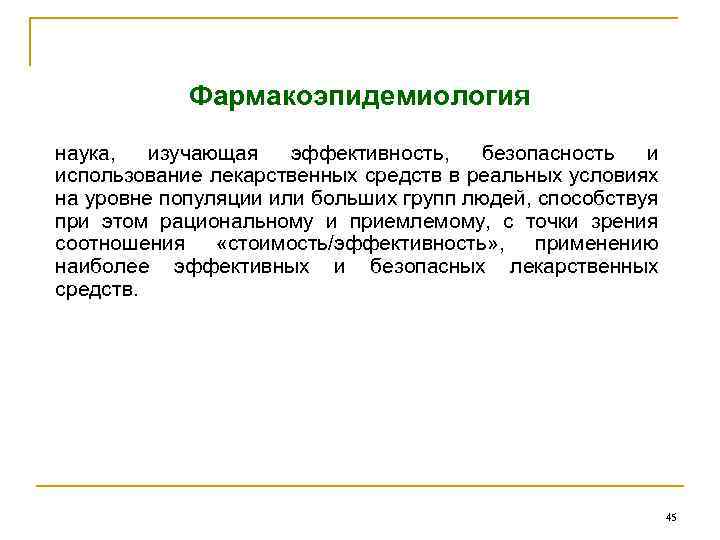 Фармакоэпидемиология

наука, изучающая эффективность, безопасность и использование лекарственных средств в реальных условиях на уровне популяции или больших групп людей, способствуя при этом рациональному и приемлемому, с точки зрения соотношения «стоимость/эффективность», применению наиболее эффективных и безопасных лекарственных средств.

45